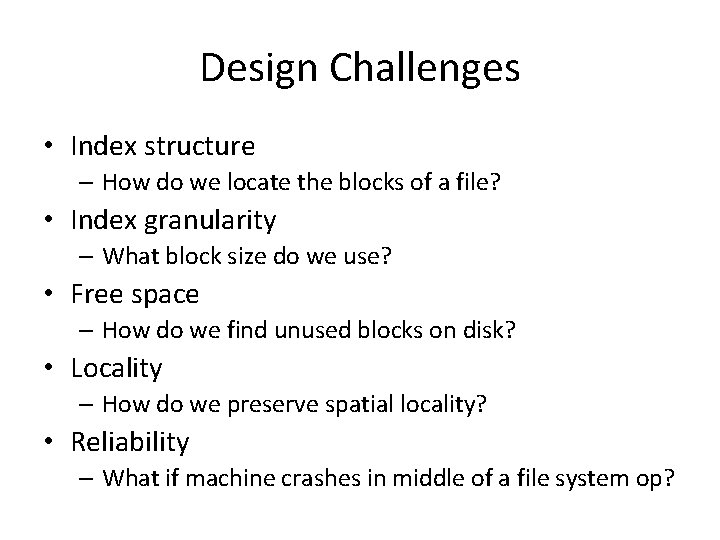 Design Challenges

• Index structure
– How do we locate the blocks of a file?
• Index granularity
– What block size do we use?
• Free space
– How do we find unused blocks on disk?
• Locality
– How do we preserve spatial locality?
• Reliability
– What if machine crashes in middle of a file system op?